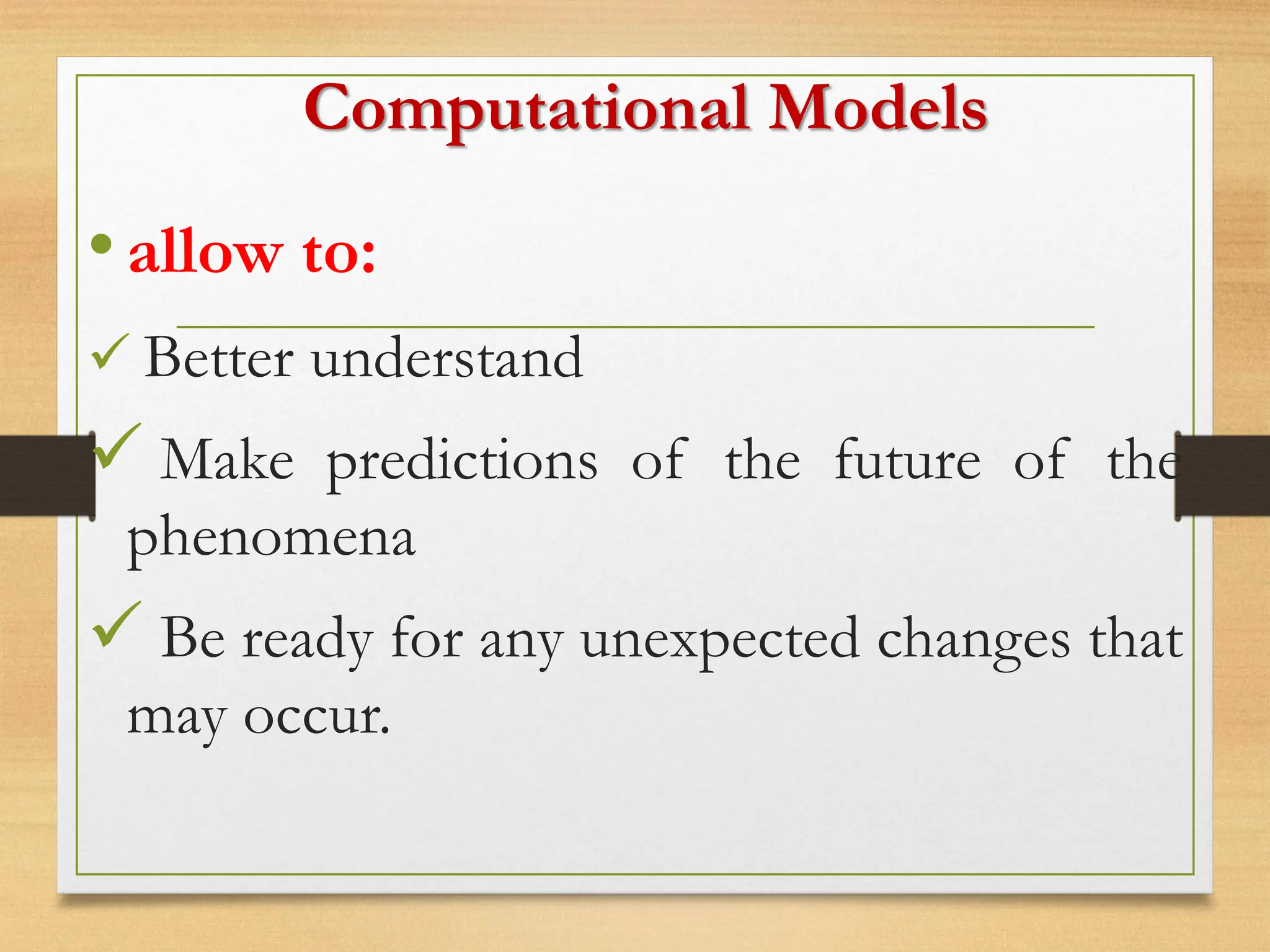 Computational Models

• allow to:

✓ Better understand

✓ Make predictions of the future of the phenomena

✓ Be ready for any unexpected changes that may occur.